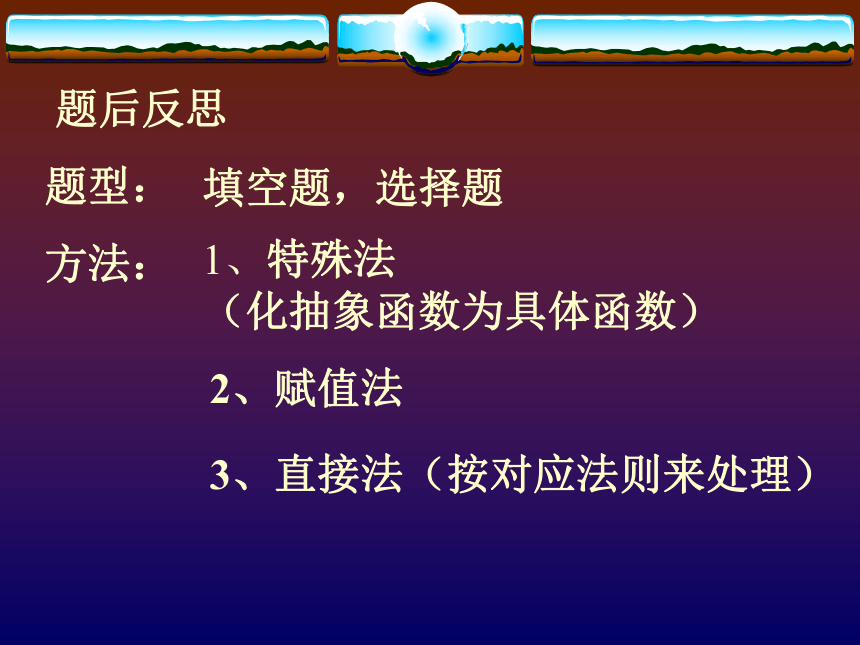 题后反思

题型： 填空题，选择题

方法： 1、特殊法
（化抽象函数为具体函数）

2、赋值法

3、直接法（按对应法则来处理）